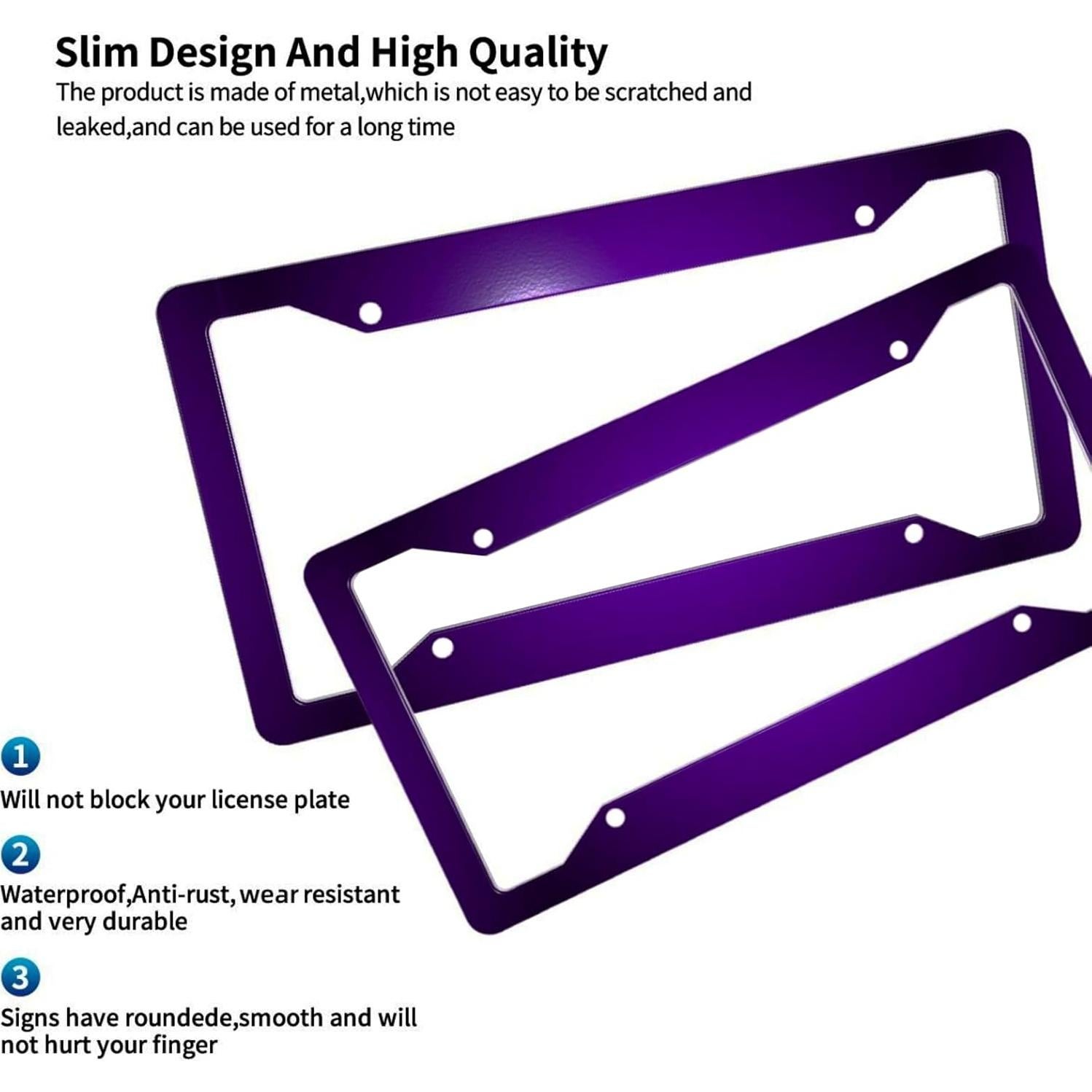 Slim Design And High Quality
The product is made of metal,which is not easy to be scratched and leaked,and can be used for a long time

1
Will not block your license plate

2
Waterproof,Anti-rust, wear resistant and very durable

3
Signs have roundede,smooth and will not hurt your finger